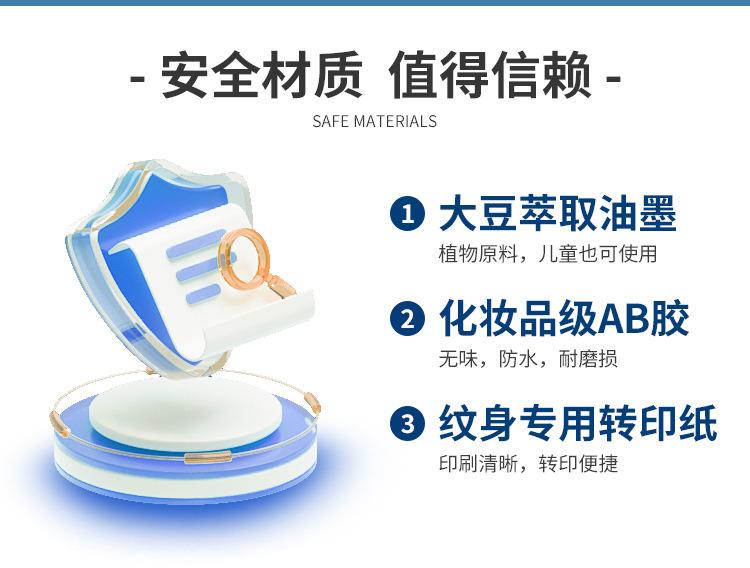 - 安全材质 值得信赖 -

SAFE MATERIALS

1 大豆萃取油墨

植物原料，儿童也可使用

2 化妆品级AB胶

无味，防水，耐磨损

3 纹身专用转印纸

印刷清晰，转印便捷